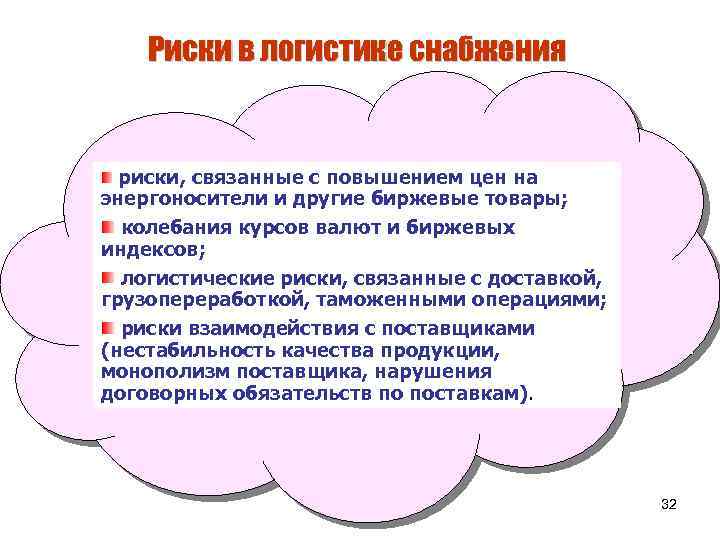 Риски в логистике снабжения

риски, связанные с повышением цен на энергоносители и другие биржевые товары;

колебания курсов валют и биржевых индексов;

логистические риски, связанные с доставкой, грузопереработкой, таможенными операциями;

риски взаимодействия с поставщиками (нестабильность качества продукции, монополизм поставщика, нарушения договорных обязательств по поставкам).

32